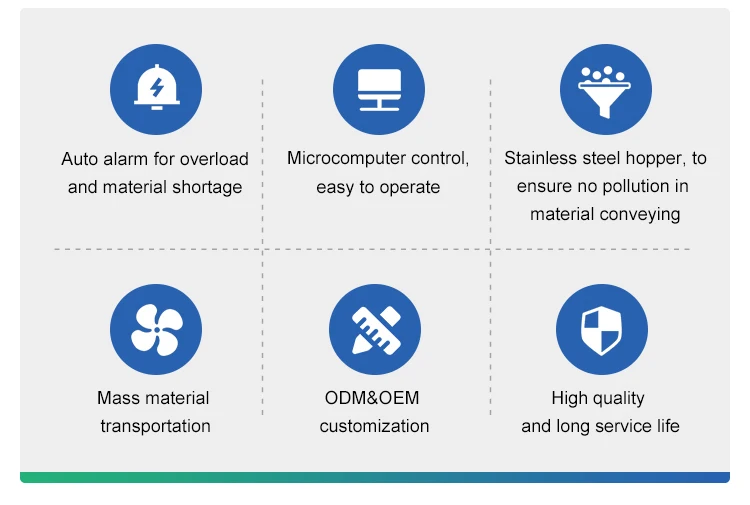 Auto alarm for overload and material shortage

Microcomputer control, easy to operate

Stainless steel hopper, to ensure no pollution in material conveying

Mass material transportation

ODM&OEM customization

High quality and long service life